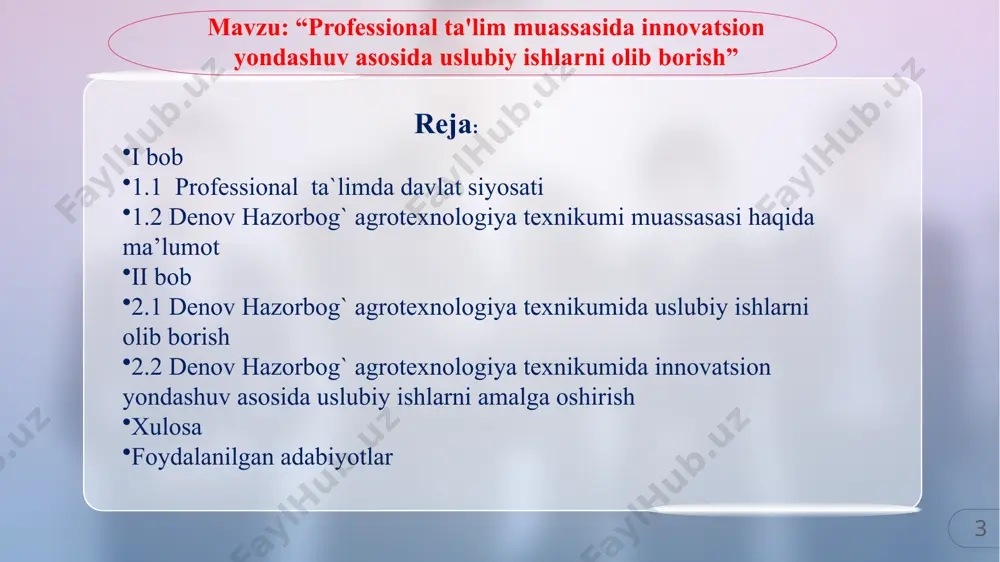 Mavzu: “Professional ta'lim muassasida innovatsion yondashuv asosida uslubiy ishlarni olib borish”

Reja:

•I bob

•1.1 Professional ta`limda davlat siyosati

•1.2 Denov Hazorbog` agrotexnologiya texnikumi muassasasi haqida ma’lumot

•II bob

•2.1 Denov Hazorbog` agrotexnologiya texnikumida uslubiy ishlarni olib borish

•2.2 Denov Hazorbog` agrotexnologiya texnikumida innovatsion yondashuv asosida uslubiy ishlarni amalga oshirish

•Xulosa

•Foydalanilgan adabiyotlar

FaylHub.uz

3